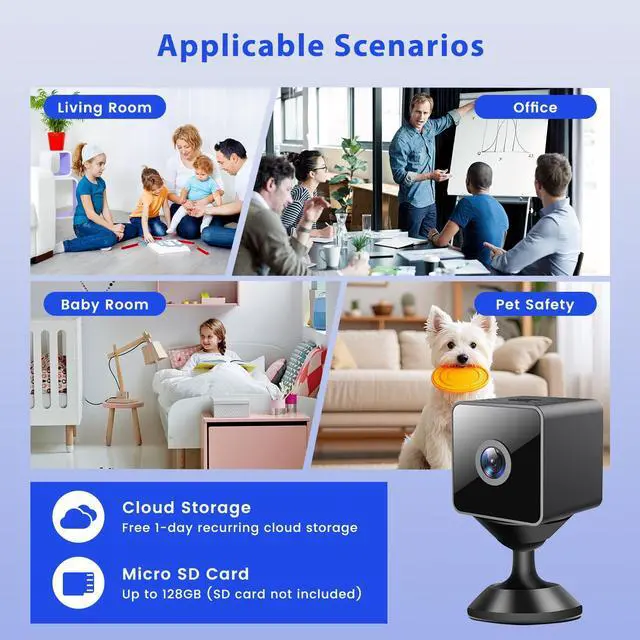 Applicable Scenarios

Living Room

Office

Baby Room

Pet Safety

Cloud Storage
Free 1-day recurring cloud storage

Micro SD Card
Up to 128GB (SD card not included)